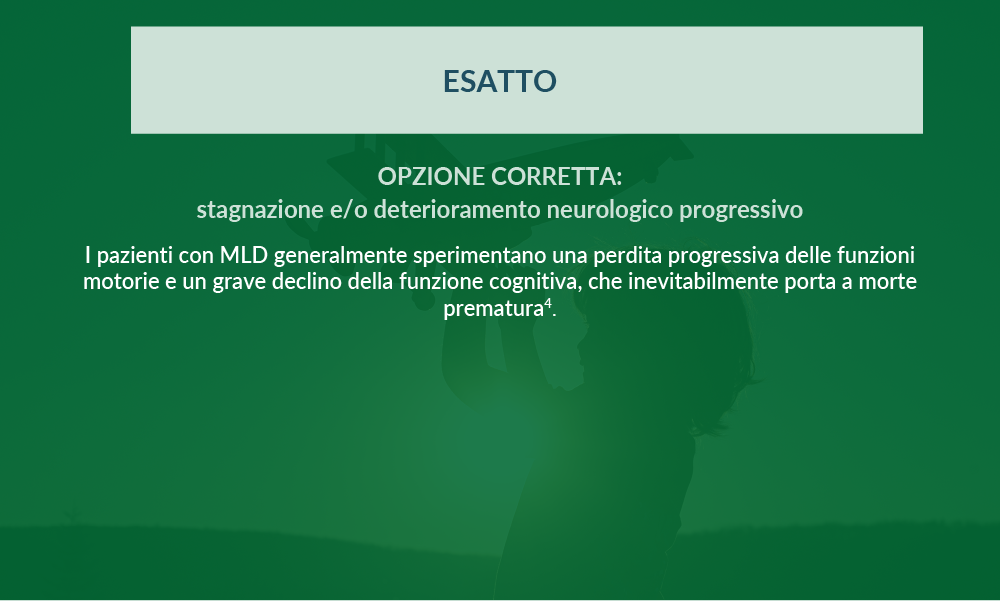 ESATTO

OPZIONE CORRETTA:
stagnazione e/o deterioramento neurologico progressivo

I pazienti con MLD generalmente sperimentano una perdita progressiva delle funzioni motorie e un grave declino della funzione cognitiva, che inevitabilmente porta a morte prematura$^4$.